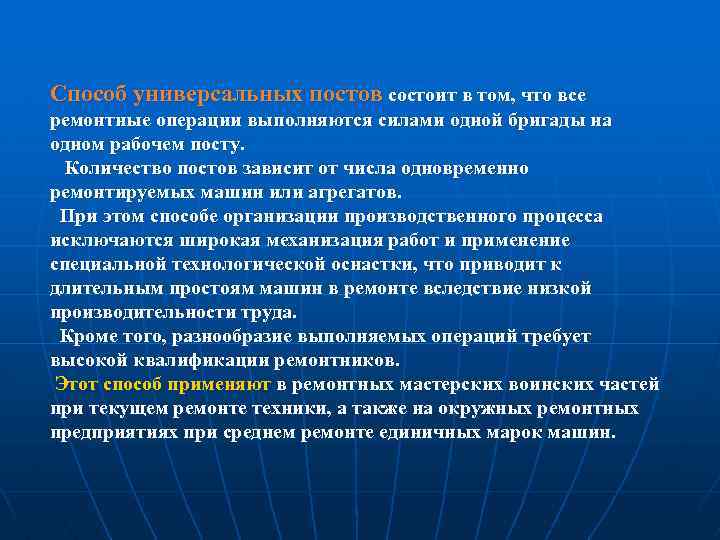 Способ универсальных постов состоит в том, что все ремонтные операции выполняются силами одной бригады на одном рабочем посту.

Количество постов зависит от числа одновременно ремонтируемых машин или агрегатов.

При этом способе организации производственного процесса исключаются широкая механизация работ и применение специальной технологической оснастки, что приводит к длительным простоям машин в ремонте вследствие низкой производительности труда.

Кроме того, разнообразие выполняемых операций требует высокой квалификации ремонтников.

Этот способ применяют в ремонтных мастерских воинских частей при текущем ремонте техники, а также на окружных ремонтных предприятиях при среднем ремонте единичных марок машин.